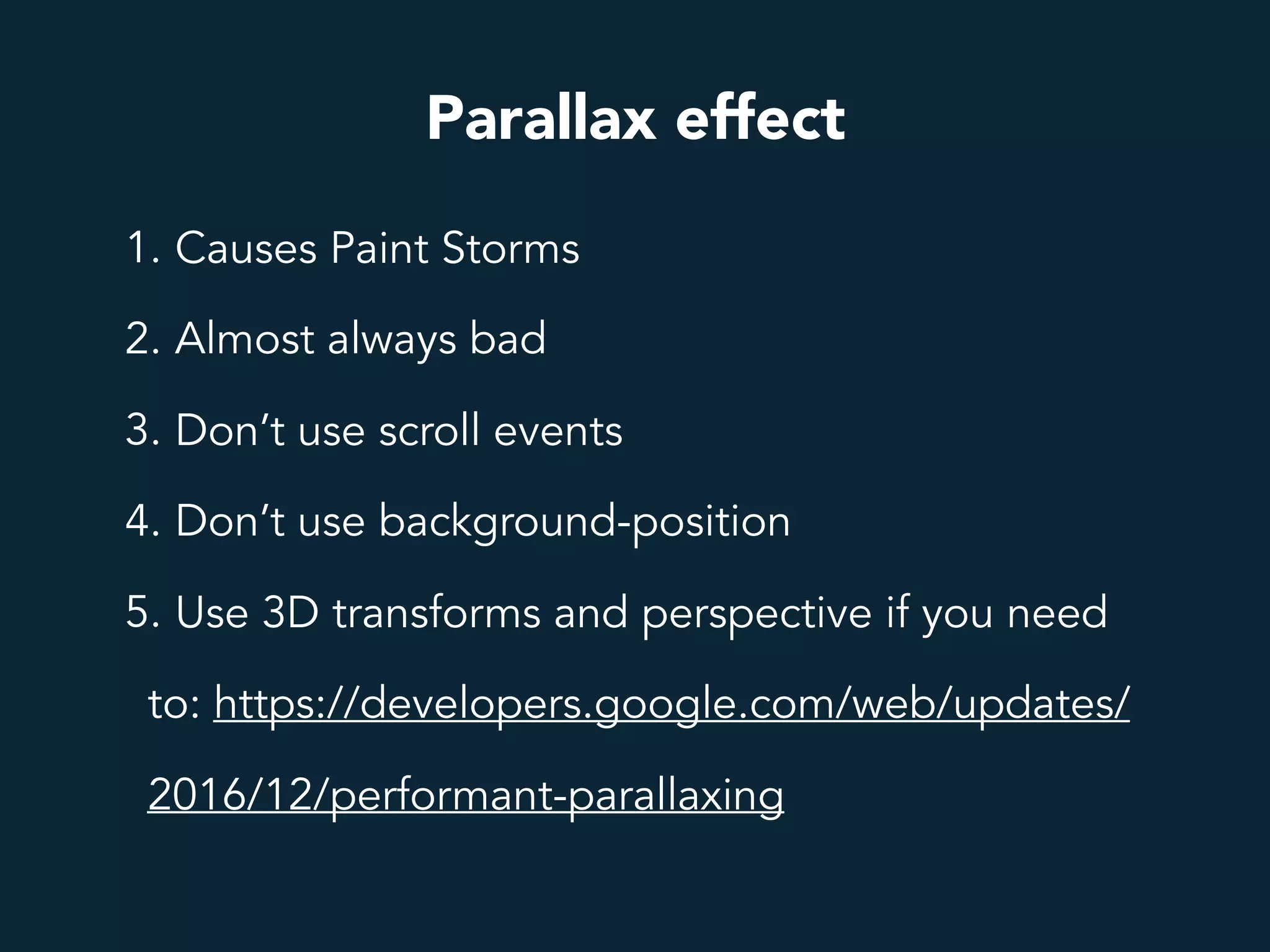 Parallax effect

1. Causes Paint Storms

2. Almost always bad

3. Don’t use scroll events

4. Don’t use background-position

5. Use 3D transforms and perspective if you need to: https://developers.google.com/web/updates/2016/12/performant-parallaxing